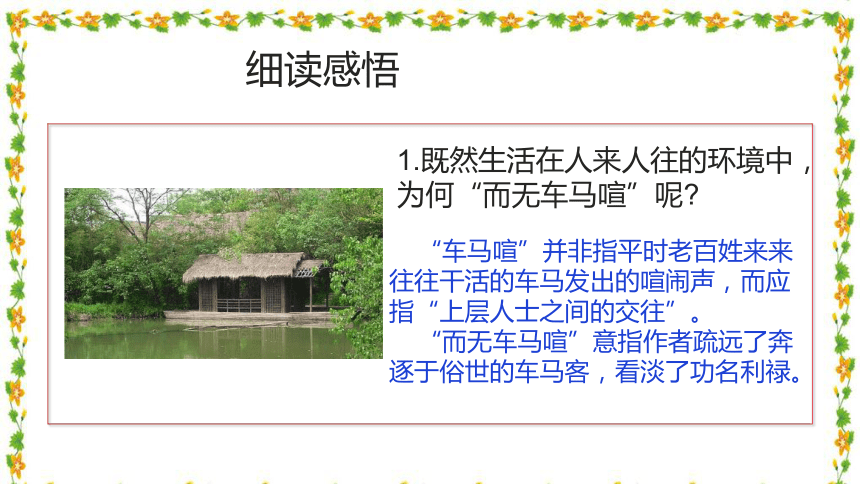 细读感悟

1.既然生活在人来人往的环境中，为何“而无车马喧”呢？

“车马喧”并非指平时老百姓来来往往干活的车马发出的喧闹声，而应指“上层人士之间的交往”。

“而无车马喧”意指作者疏远了奔逐于俗世的车马客，看淡了功名利禄。